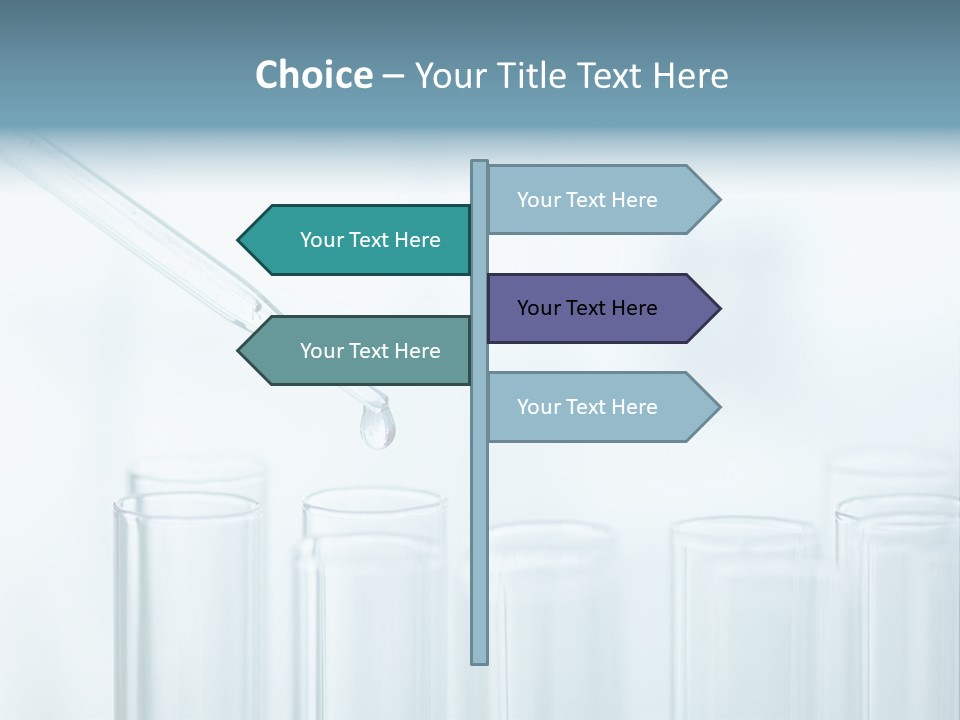 Choice – Your Title Text Here

Your Text Here

Your Text Here

Your Text Here

Your Text Here

Your Text Here